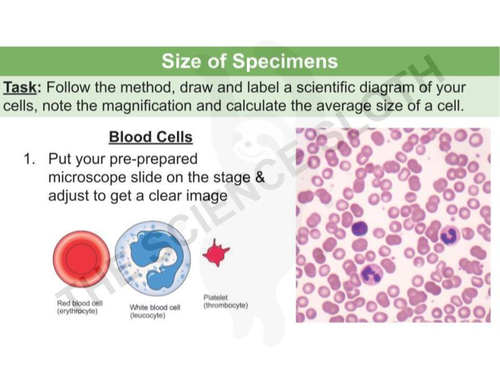 Size of Specimens

Task: Follow the method, draw and label a scientific diagram of your cells, note the magnification and calculate the average size of a cell.

Blood Cells

1. Put your pre-prepared microscope slide on the stage & adjust to get a clear image

Red blood cell (erythrocyte)

White blood cell (leucocyte)

Platelet (thrombocyte)

THESCIENCESLOTH